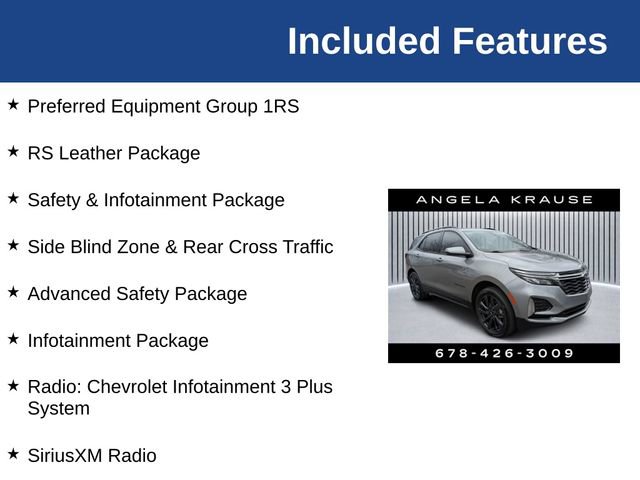 Included Features

★ Preferred Equipment Group 1RS

★ RS Leather Package

★ Safety & Infotainment Package

★ Side Blind Zone & Rear Cross Traffic

★ Advanced Safety Package

★ Infotainment Package

★ Radio: Chevrolet Infotainment 3 Plus System

★ SiriusXM Radio

ANGELA KRAUSE

678-426-3009